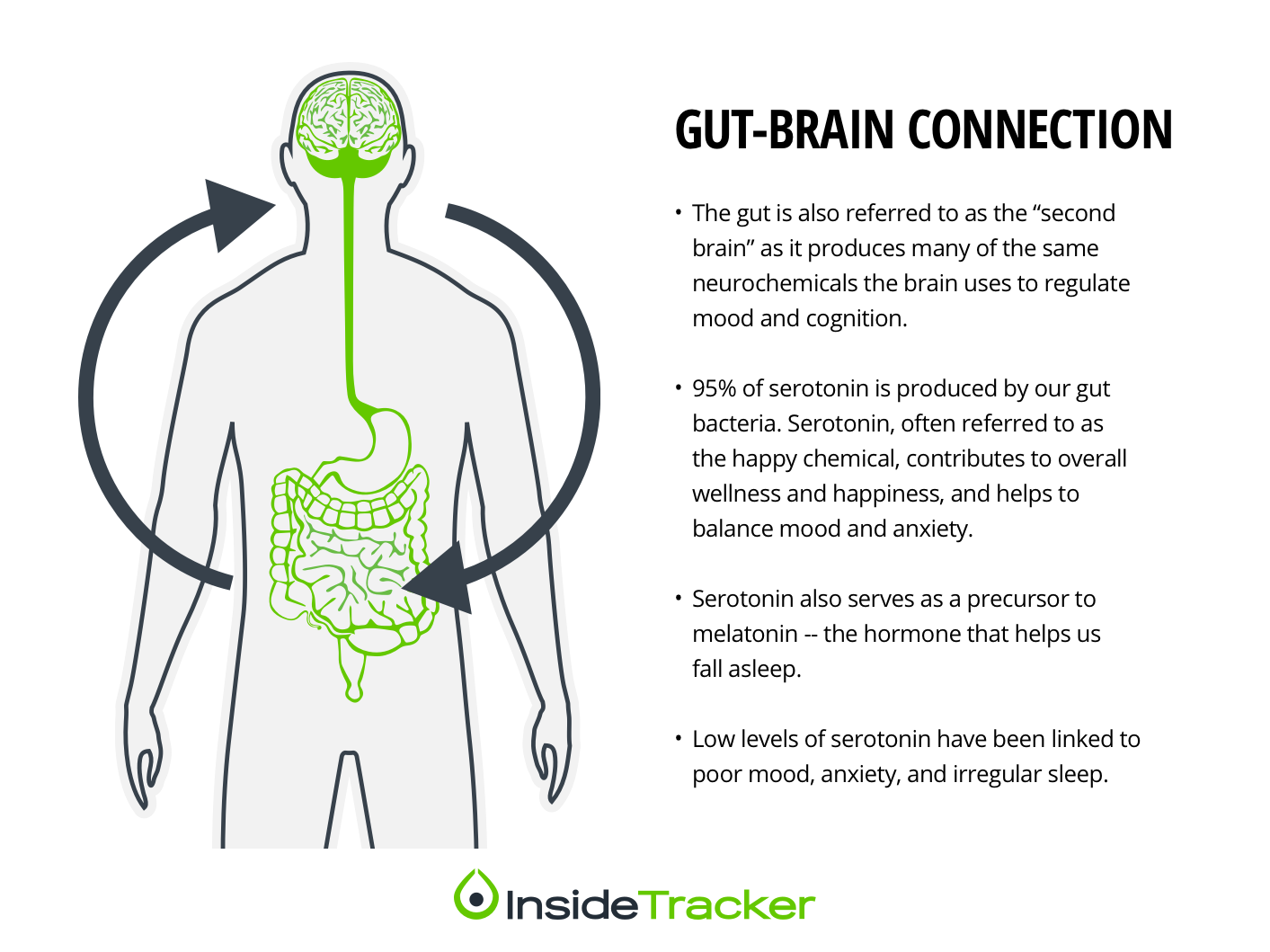 GUT-BRAIN CONNECTION

• The gut is also referred to as the “second brain” as it produces many of the same neurochemicals the brain uses to regulate mood and cognition.

• 95% of serotonin is produced by our gut bacteria. Serotonin, often referred to as the happy chemical, contributes to overall wellness and happiness, and helps to balance mood and anxiety.

• Serotonin also serves as a precursor to melatonin -- the hormone that helps us fall asleep.

• Low levels of serotonin have been linked to poor mood, anxiety, and irregular sleep.

InsideTracker